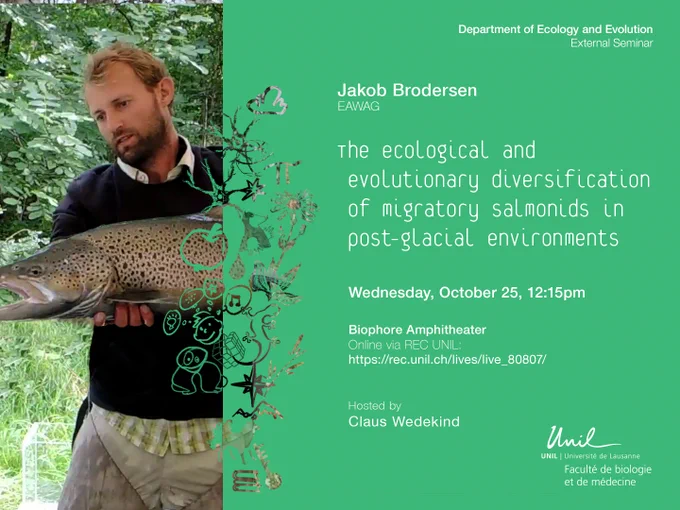 Department of Ecology and Evolution
External Seminar

Jakob Brodersen
EAWAG

The ecological and evolutionary diversification of migratory salmonids in post-glacial environments

Wednesday, October 25, 12:15pm

Biophore Amphitheater
Online via REC UNIL:
https://rec.unil.ch/lives/live_80807/

Hosted by
Claus Wedekind

Unil
UNIL | Université de Lausanne
Faculté de biologie et de médecine